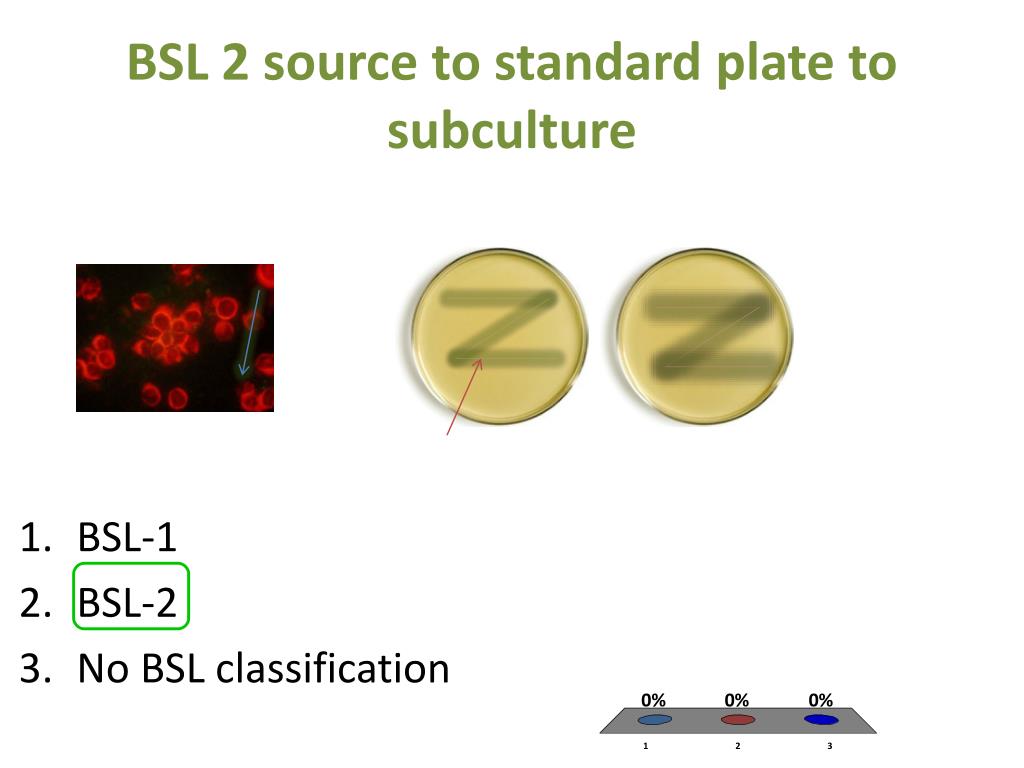 BSL 2 source to standard plate to subculture

1. BSL-1
2. BSL-2
3. No BSL classification

0% 0% 0%

1 2 3